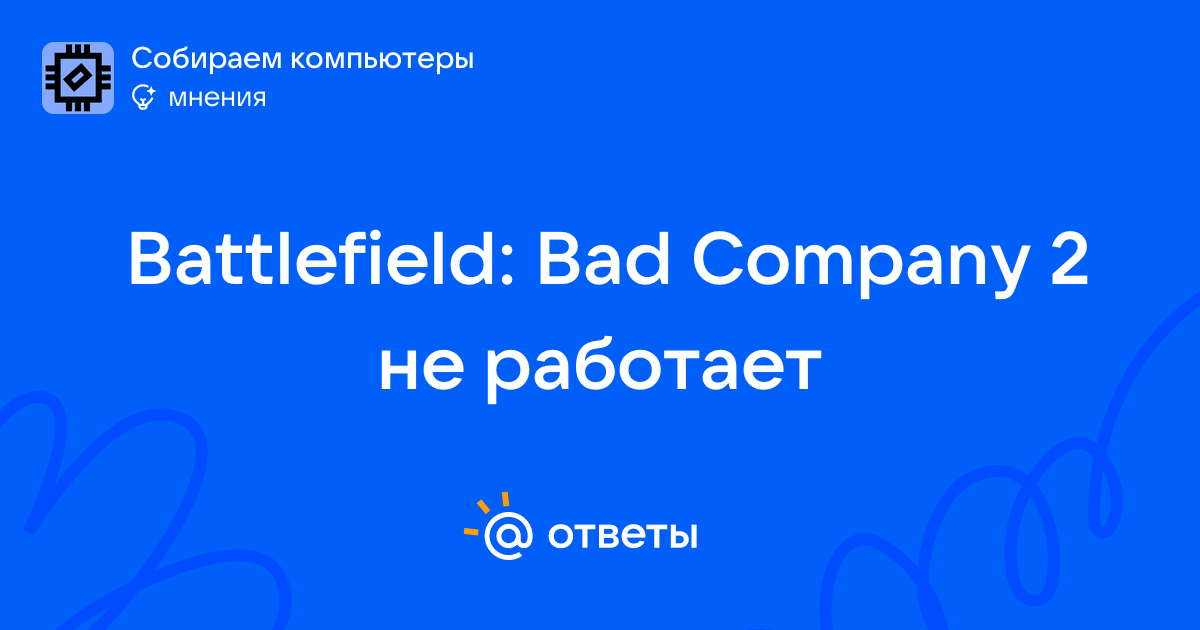 Собираем компьютеры
мнения

Battlefield: Bad Company 2 не работает

@ ответы